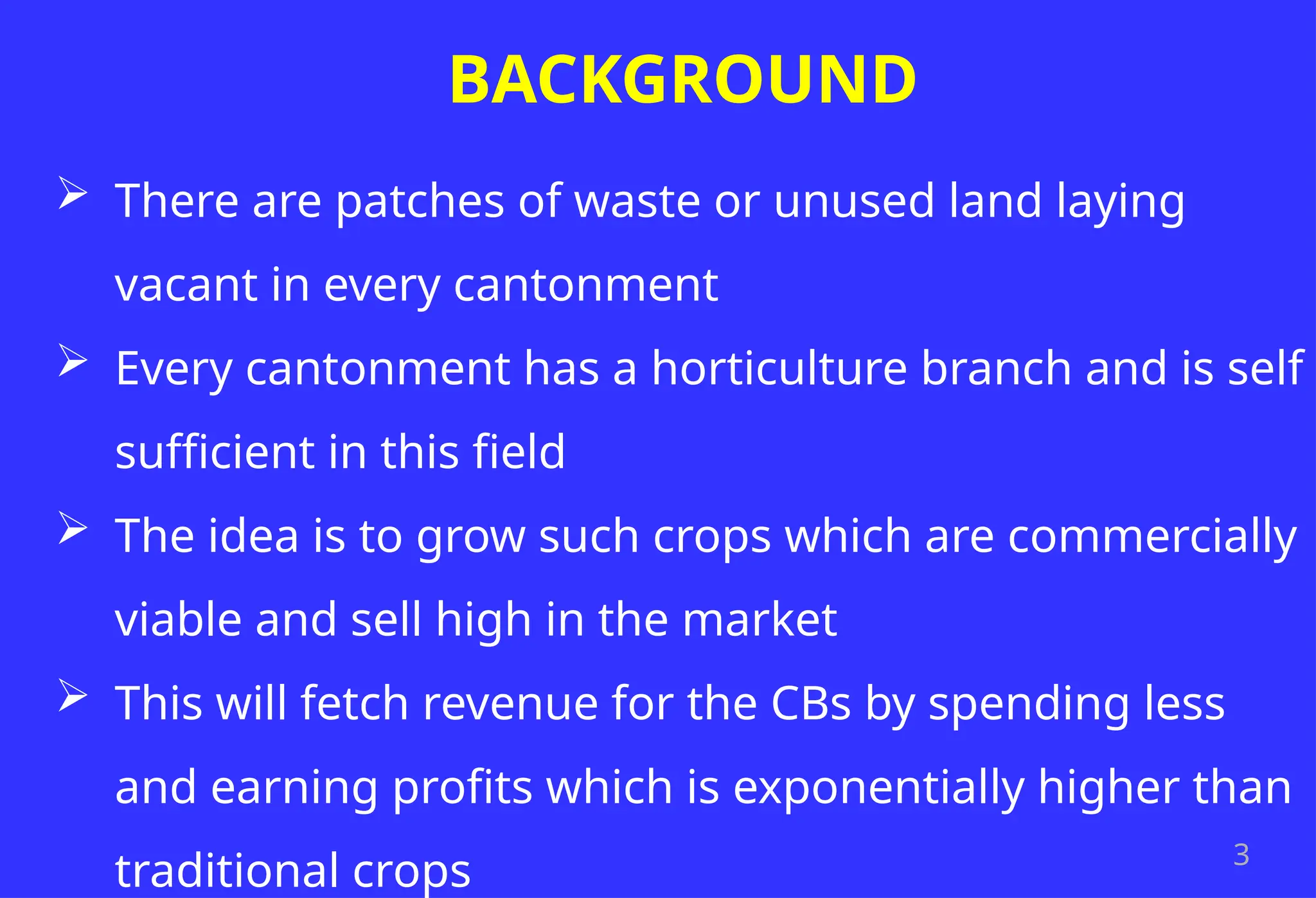 BACKGROUND

➢ There are patches of waste or unused land laying vacant in every cantonment

➢ Every cantonment has a horticulture branch and is self sufficient in this field

➢ The idea is to grow such crops which are commercially viable and sell high in the market

➢ This will fetch revenue for the CBs by spending less and earning profits which is exponentially higher than traditional crops

3